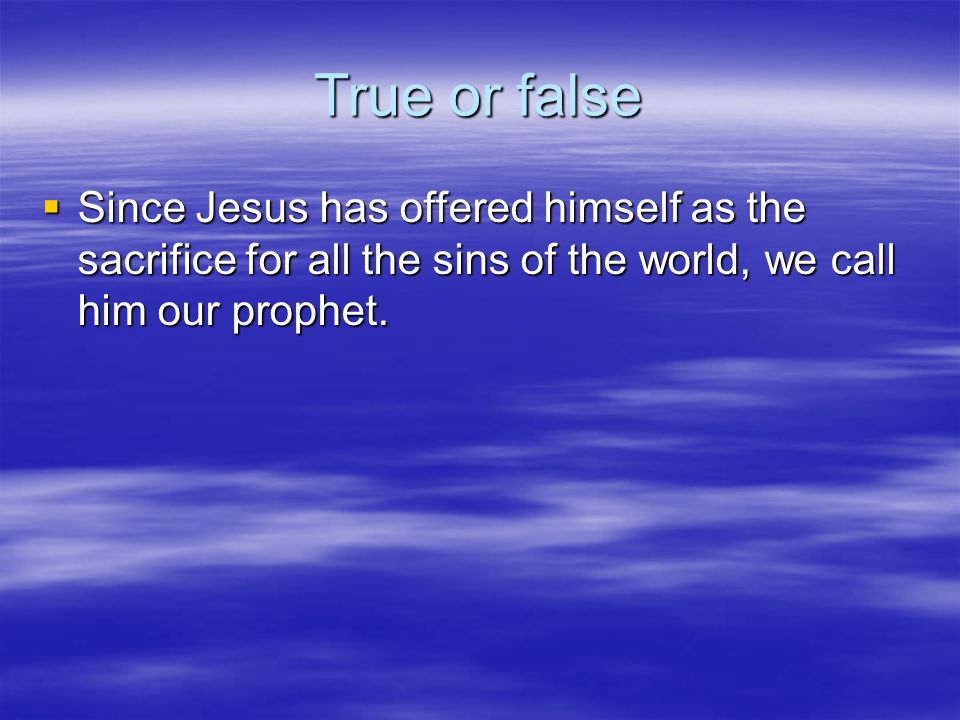 True or false

Since Jesus has offered himself as the sacrifice for all the sins of the world, we call him our prophet.